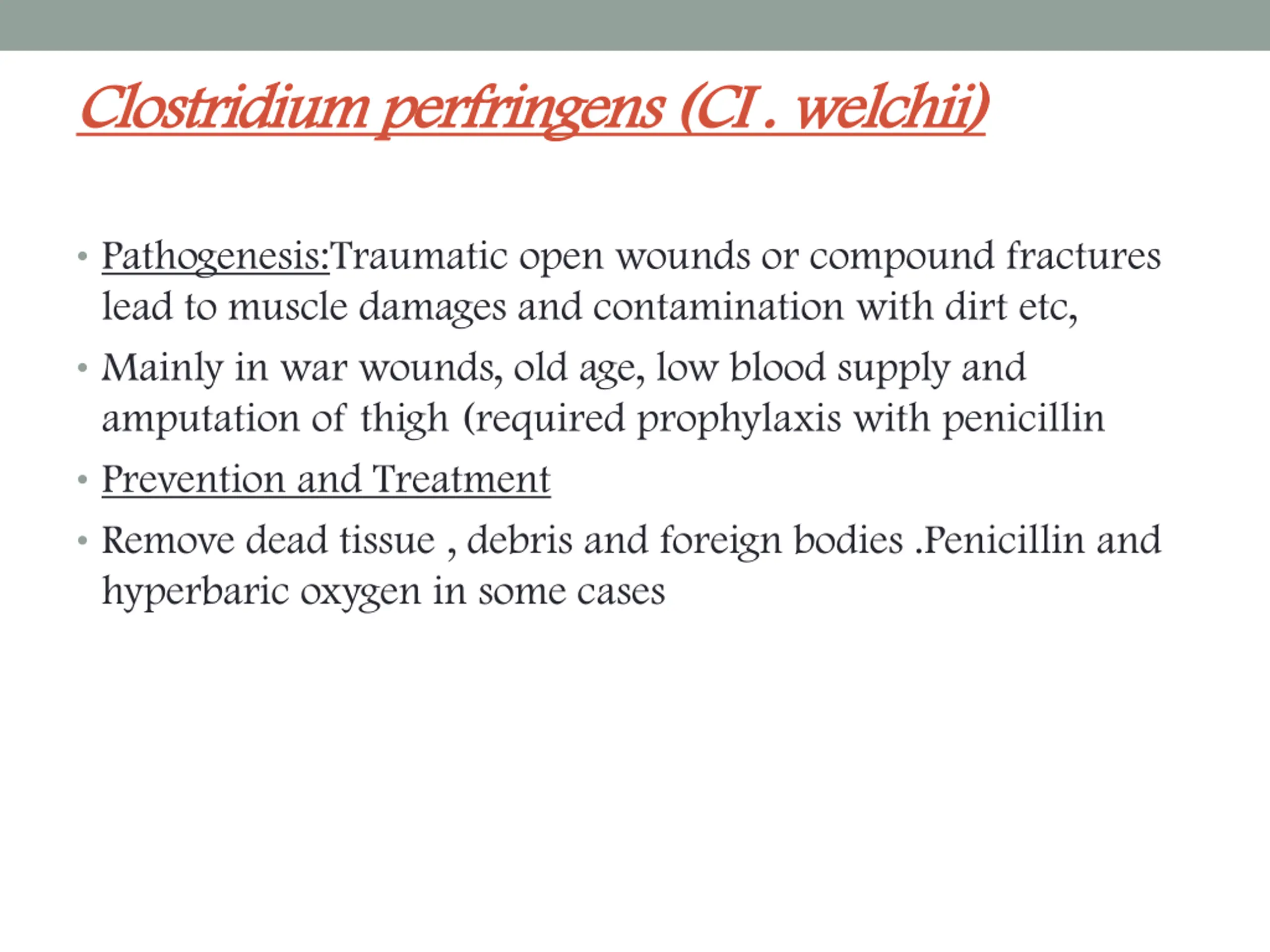 Clostridium perfringens (CI . welchii)

• Pathogenesis:Traumatic open wounds or compound fractures lead to muscle damages and contamination with dirt etc,

• Mainly in war wounds, old age, low blood supply and amputation of thigh (required prophylaxis with penicillin

• Prevention and Treatment

• Remove dead tissue , debris and foreign bodies .Penicillin and hyperbaric oxygen in some cases